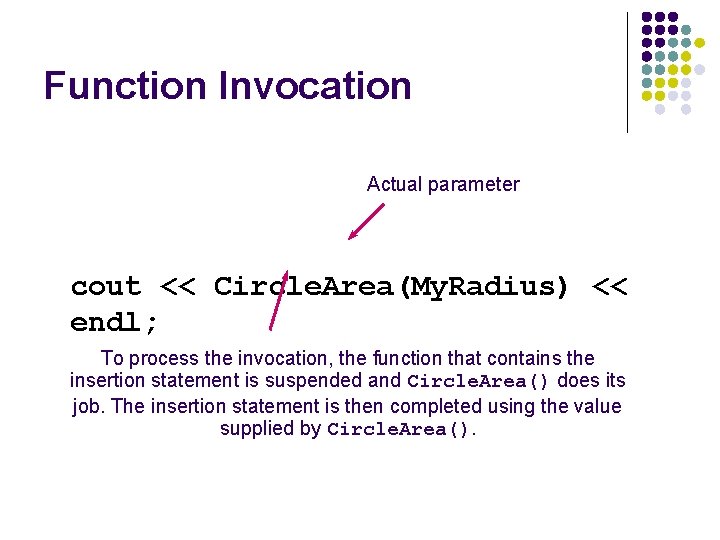 Function Invocation

Actual parameter

cout << CircleArea(MyRadius) << endl;

To process the invocation, the function that contains the insertion statement is suspended and CircleArea() does its job. The insertion statement is then completed using the value supplied by CircleArea().